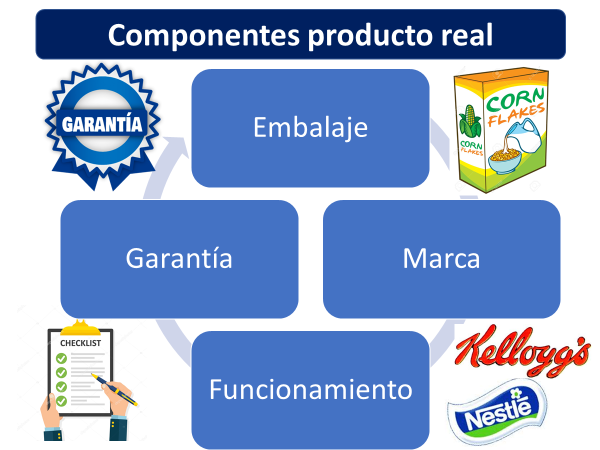 Componentes producto real

GARANTÍA

Embalaje

CORN FLAKES

CORN FLAKES

Garantía

Marca

CHECKLIST

Funcionamiento

Kellogg's

Nestlé